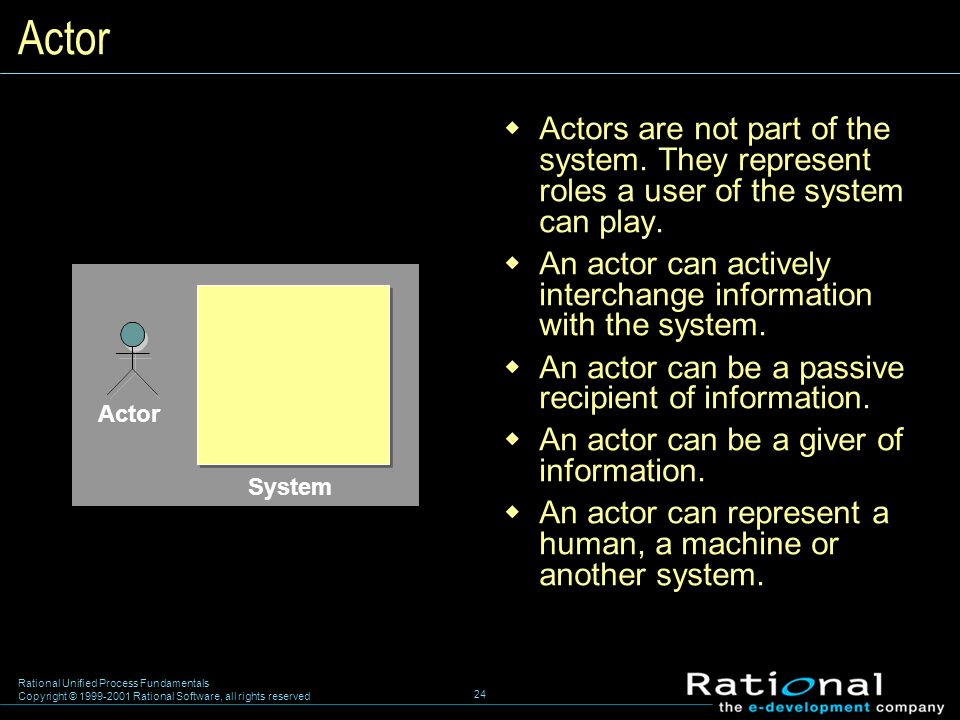 Actor

Actor

System

- Actors are not part of the system. They represent roles a user of the system can play.
- An actor can actively interchange information with the system.
- An actor can be a passive recipient of information.
- An actor can be a giver of information.
- An actor can represent a human, a machine or another system.

Rational Unified Process Fundamentals
Copyright © 1999-2001 Rational Software, all rights reserved

24

Rational
the e-development company